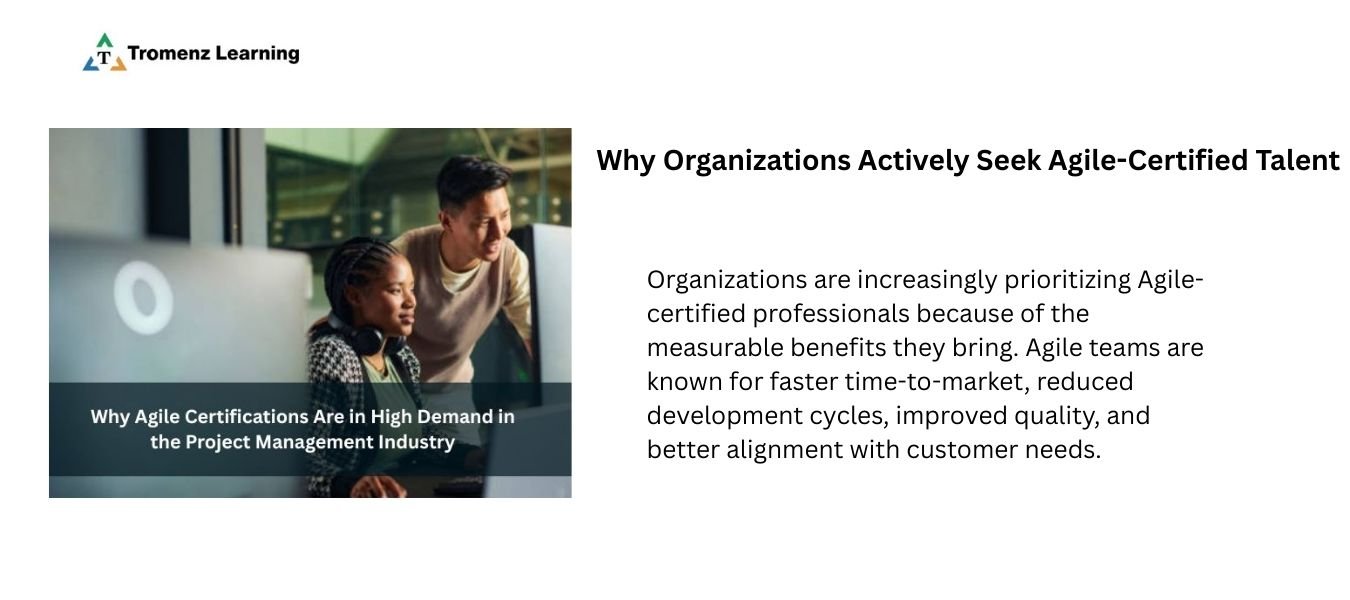 T Tromenz Learning

Why Agile Certifications Are in High Demand in the Project Management Industry

Why Organizations Actively Seek Agile-Certified Talent

Organizations are increasingly prioritizing Agile-certified professionals because of the measurable benefits they bring. Agile teams are known for faster time-to-market, reduced development cycles, improved quality, and better alignment with customer needs.